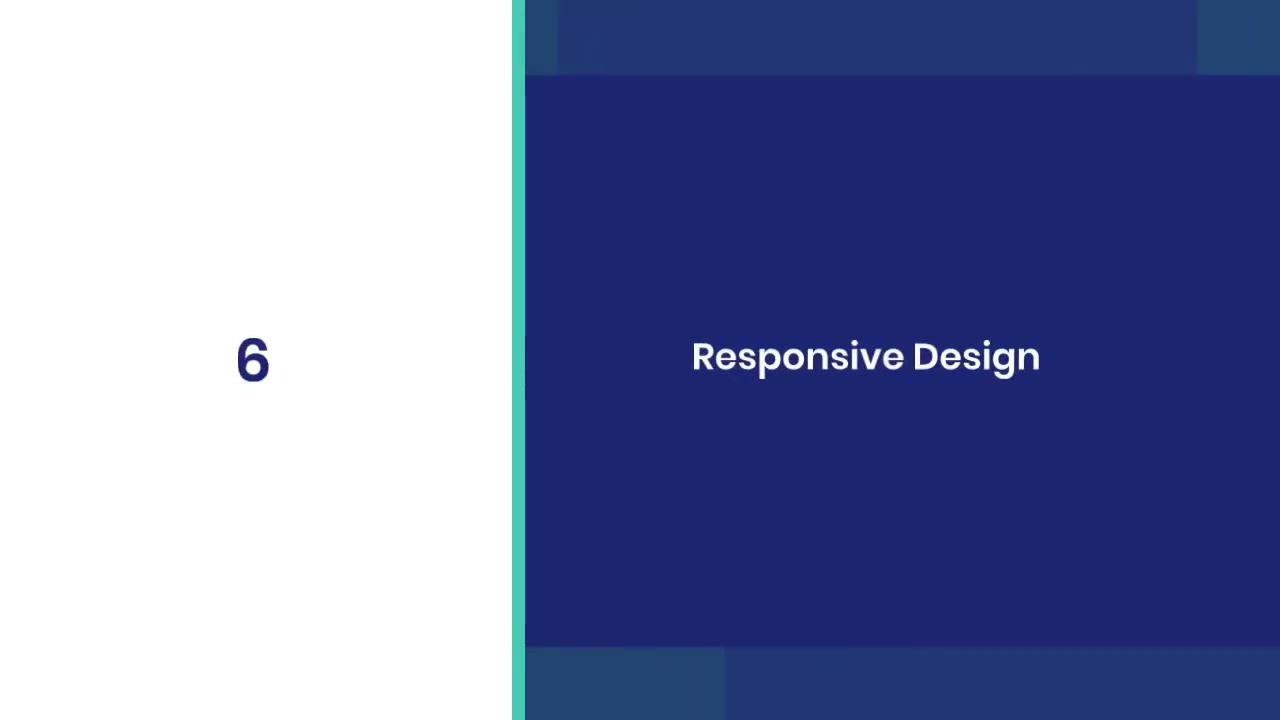 6

Responsive Design